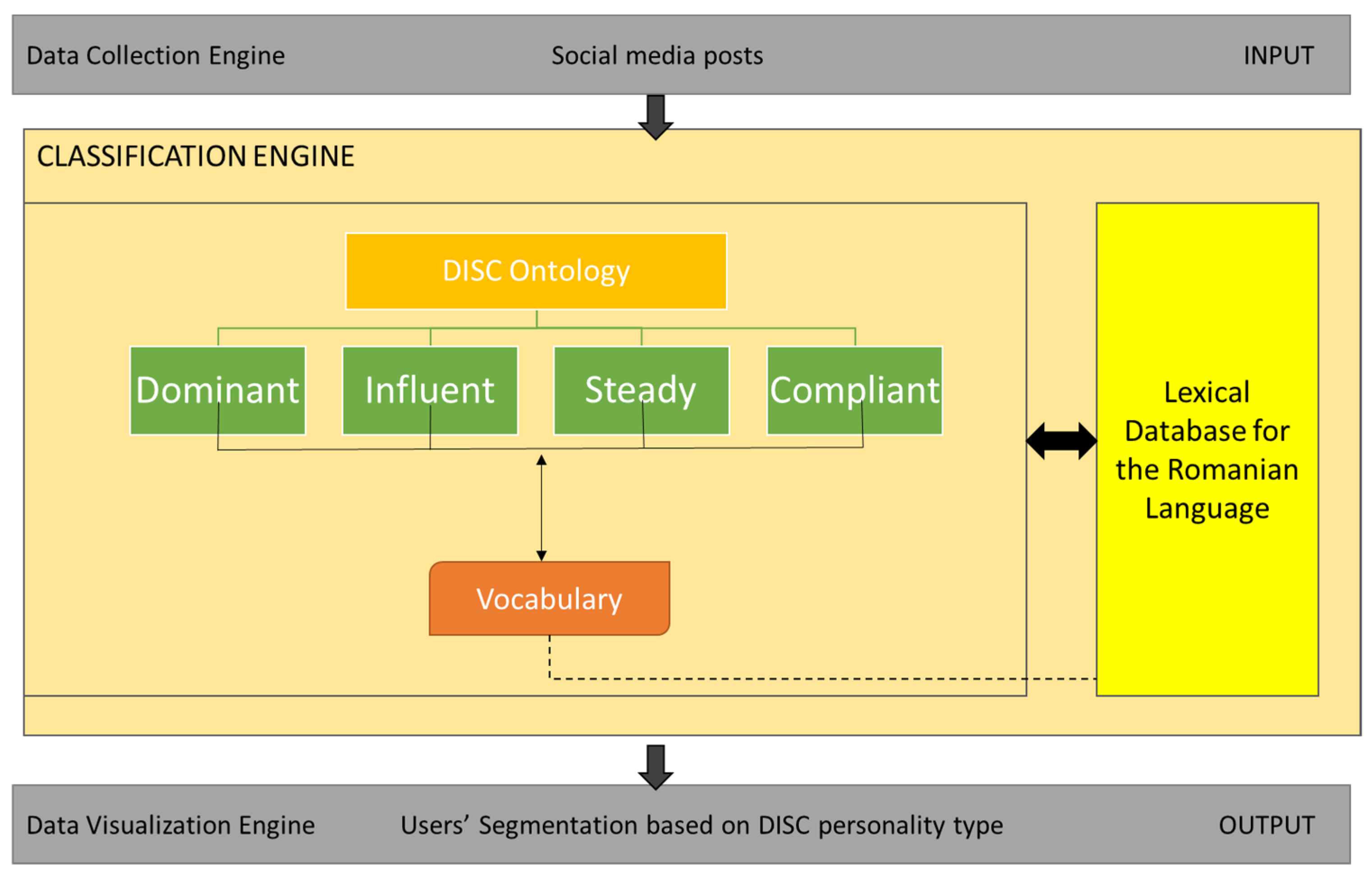 Data Collection Engine

Social media posts

INPUT

CLASSIFICATION ENGINE

DISC Ontology

Dominant

Influent

Steady

Compliant

Vocabulary

Lexical Database for the Romanian Language

Data Visualization Engine

Users' Segmentation based on DISC personality type

OUTPUT